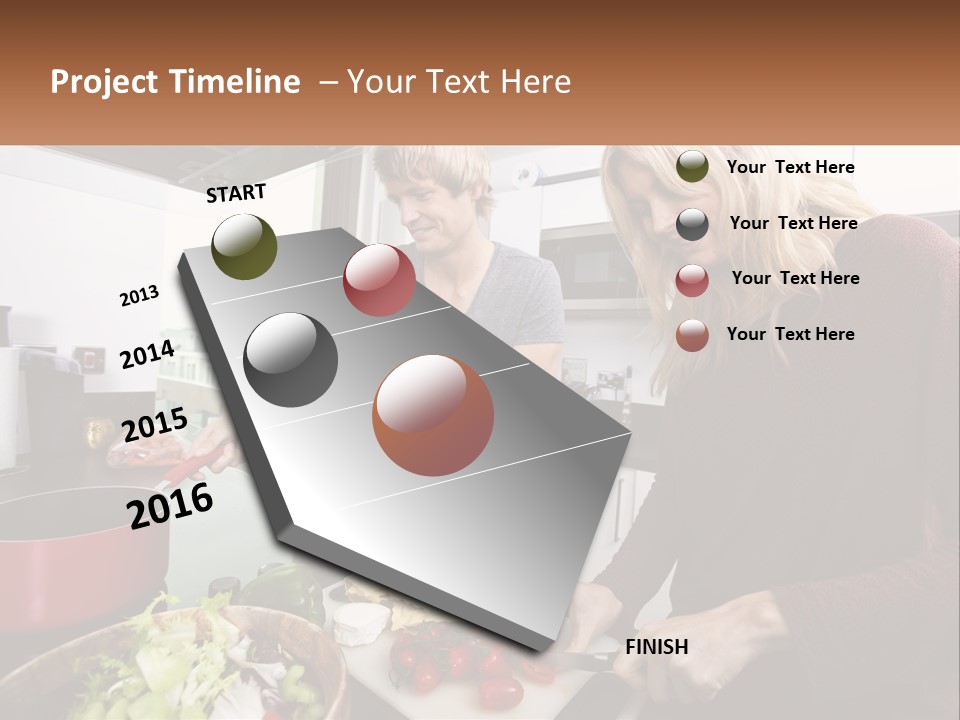 Project Timeline – Your Text Here

START

2013

2014

2015

2016

FINISH

Your Text Here

Your Text Here

Your Text Here

Your Text Here